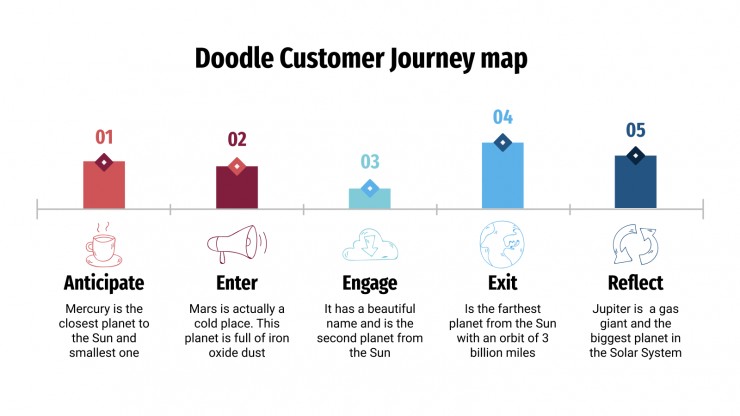 Doodle Customer Journey map

01

Anticipate

Mercury is the closest planet to the Sun and smallest one

02

Enter

Mars is actually a cold place. This planet is full of iron oxide dust

03

Engage

It has a beautiful name and is the second planet from the Sun

04

Exit

Is the farthest planet from the Sun with an orbit of 3 billion miles

05

Reflect

Jupiter is a gas giant and the biggest planet in the Solar System